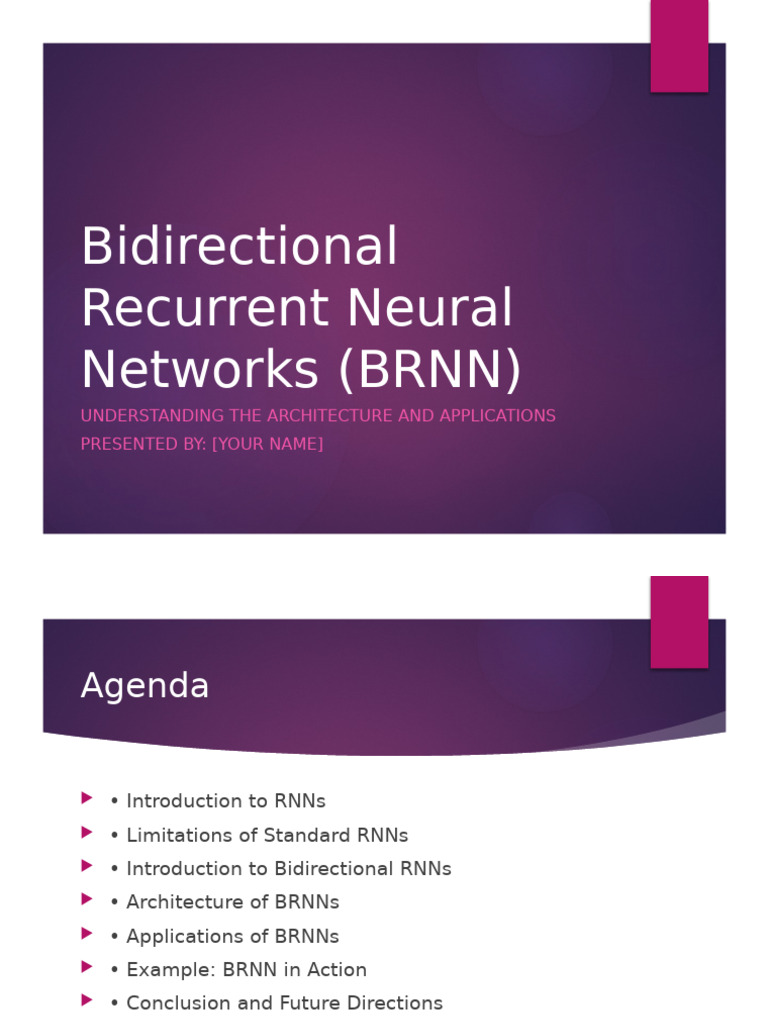 Bidirectional Recurrent Neural Networks (BRNN)

UNDERSTANDING THE ARCHITECTURE AND APPLICATIONS
PRESENTED BY: [YOUR NAME]

Agenda

• Introduction to RNNs
• Limitations of Standard RNNs
• Introduction to Bidirectional RNNs
• Architecture of BRNNs
• Applications of BRNNs
• Example: BRNN in Action
• Conclusion and Future Directions